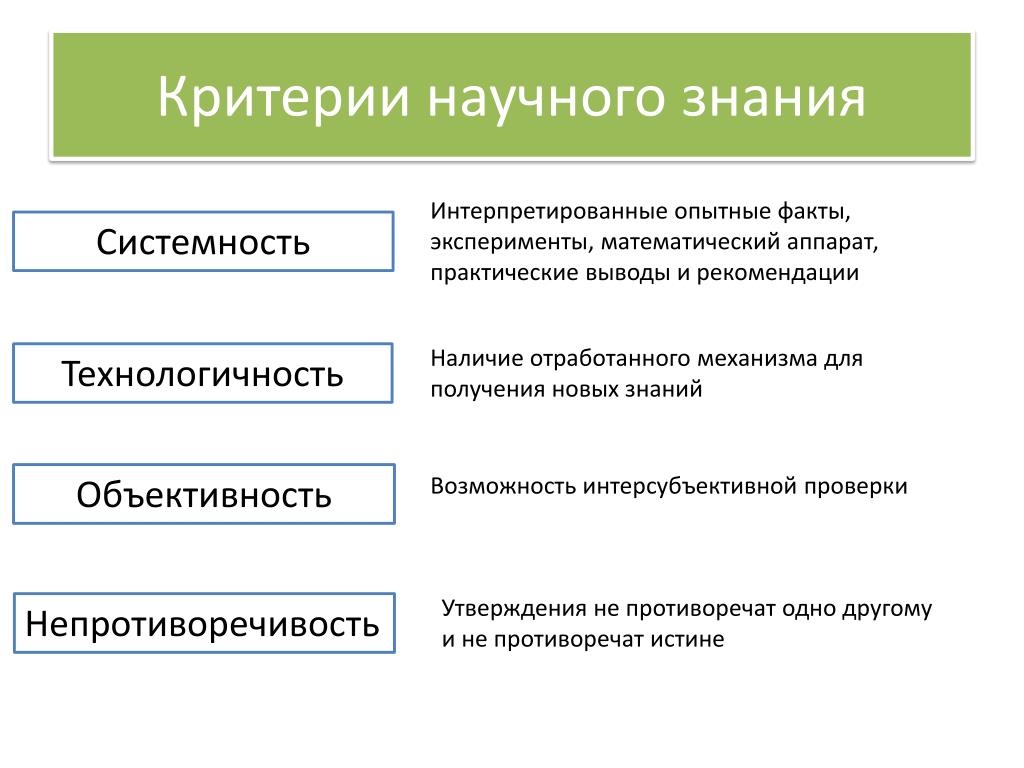 Критерии научного знания

Системность

Интерпретированные опытные факты, эксперименты, математический аппарат, практические выводы и рекомендации

Технологичность

Наличие отработанного механизма для получения новых знаний

Объективность

Возможность интерсубъективной проверки

Непротиворечивость

Утверждения не противоречат одно другому и не противоречат истине